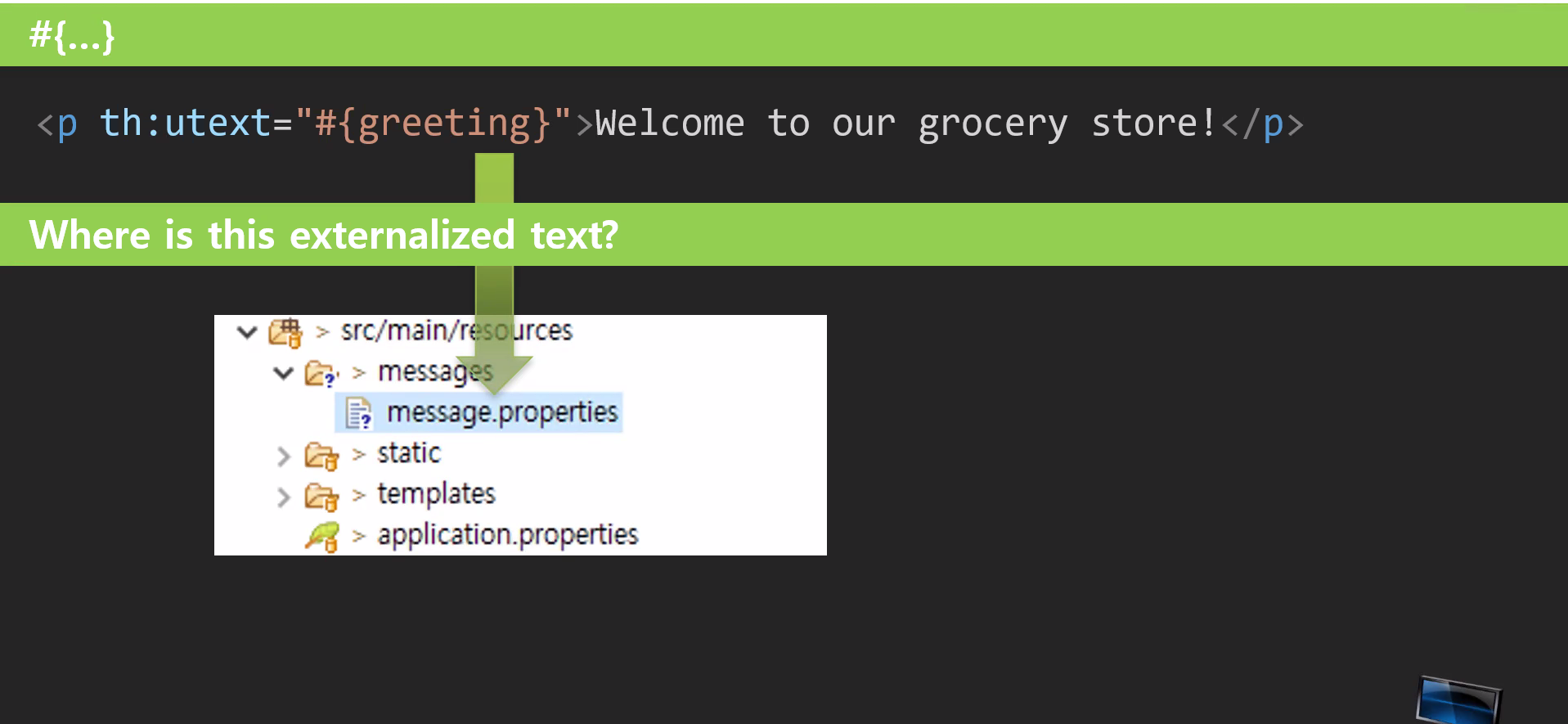 #{...}

<p th:utext="#{greeting}">Welcome to our grocery store!</p>

Where is this externalized text?

> src/main/resources
> messages
message.properties
> static
> templates
> application.properties